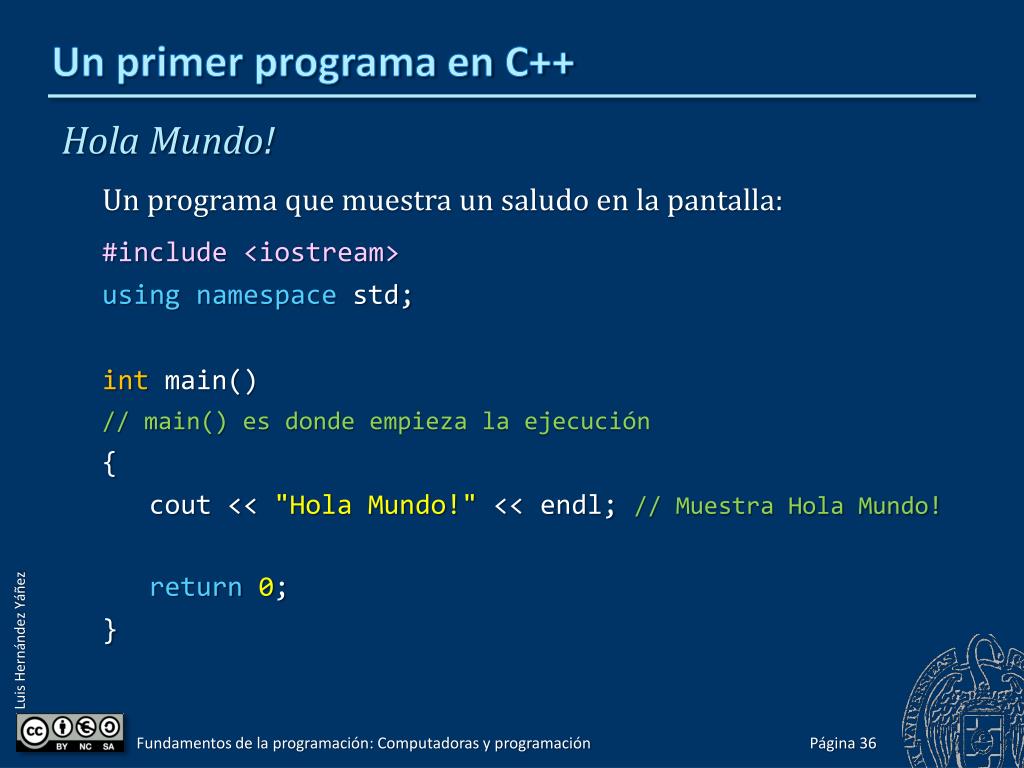 Un primer programa en C++

Hola Mundo!

Un programa que muestra un saludo en la pantalla:

#include <iostream>
using namespace std;

int main()
// main() es donde empieza la ejecución
{
cout << "Hola Mundo!" << endl; // Muestra Hola Mundo!

return 0;
}

Luis Hernández Yáñez

BY NC SA

Fundamentos de la programación: Computadoras y programación

Página 36